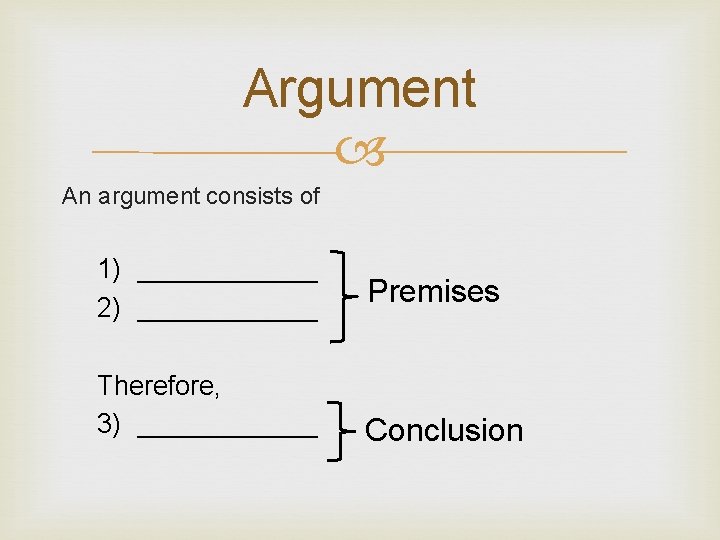 Argument

An argument consists of

1) ____________
2) ____________ Premises

Therefore,
3) ____________ Conclusion